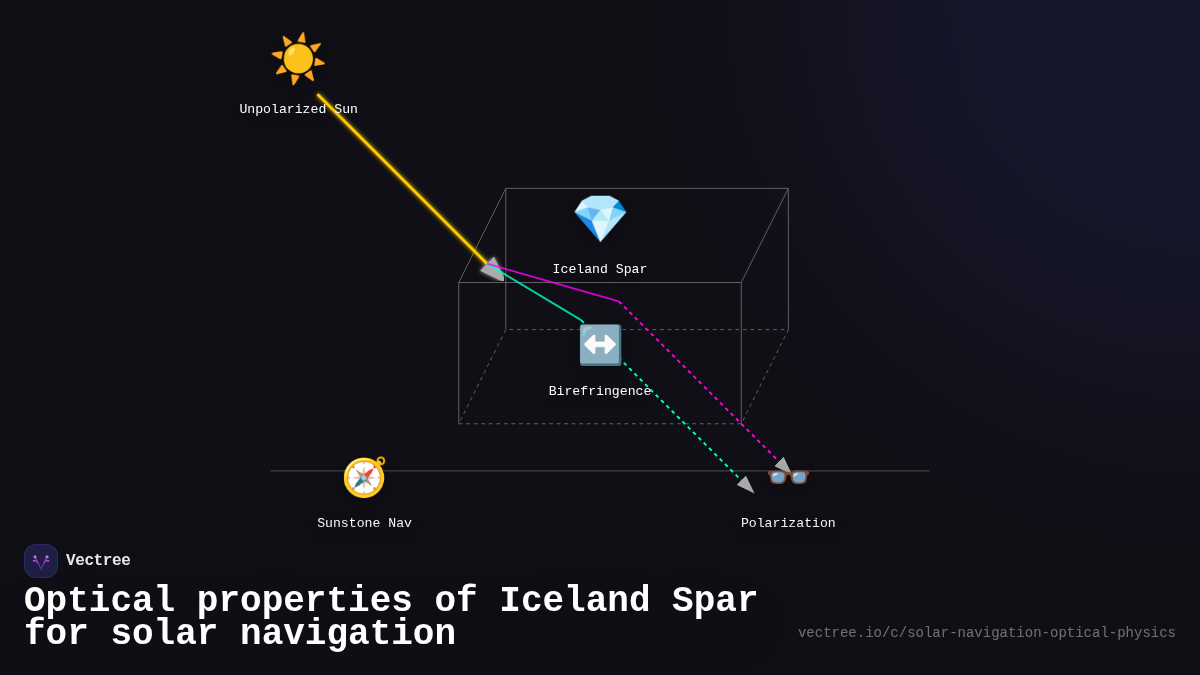 Unpolarized Sun

Iceland Spar

Birefringence

Sunstone Nav

Polarization

Vectree

Optical properties of Iceland Spar for solar navigation

vectree.io/c/solar-navigation-optical-physics